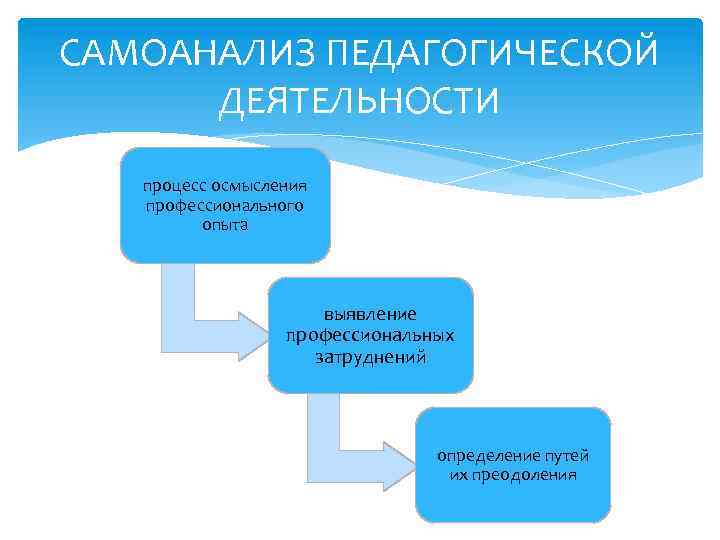 САМОАНАЛИЗ ПЕДАГОГИЧЕСКОЙ ДЕЯТЕЛЬНОСТИ

процесс осмысления профессионального опыта

выявление профессиональных затруднений

определение путей их преодоления